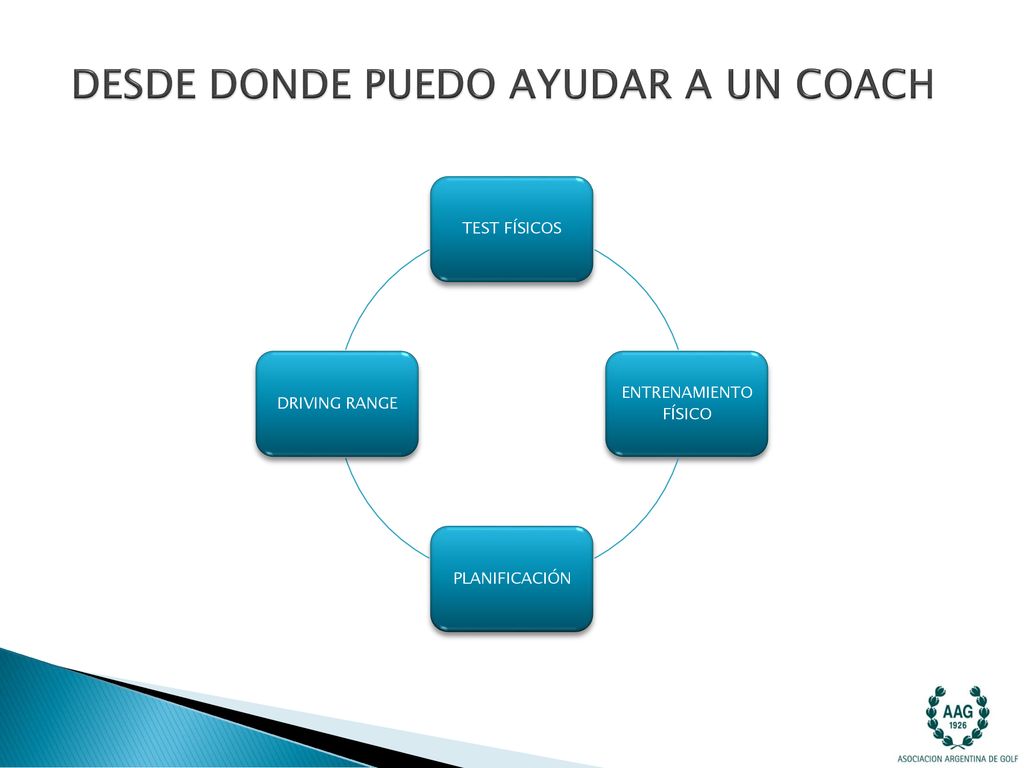 DESDE DONDE PUEDO AYUDAR A UN COACH

TEST FÍSICOS

ENTRENAMIENTO FÍSICO

PLANIFICACIÓN

DRIVING RANGE

AAG
1926
ASOCIACION ARGENTINA DE GOLF